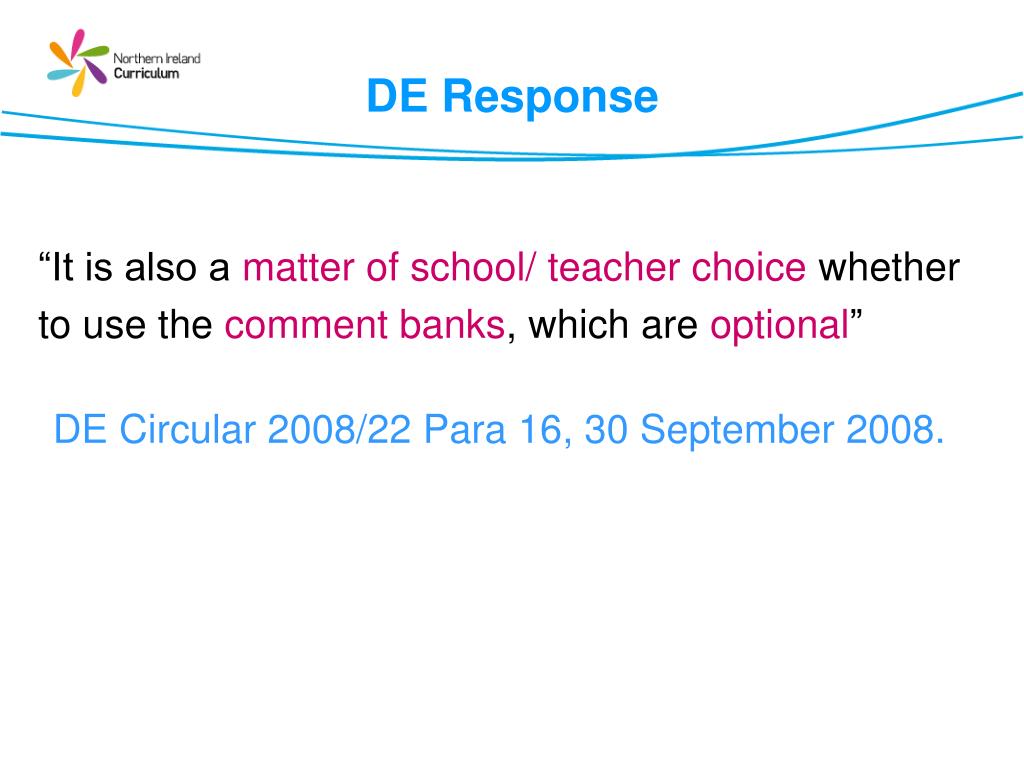 Northern Ireland Curriculum

DE Response

“It is also a matter of school/ teacher choice whether to use the comment banks, which are optional”

DE Circular 2008/22 Para 16, 30 September 2008.